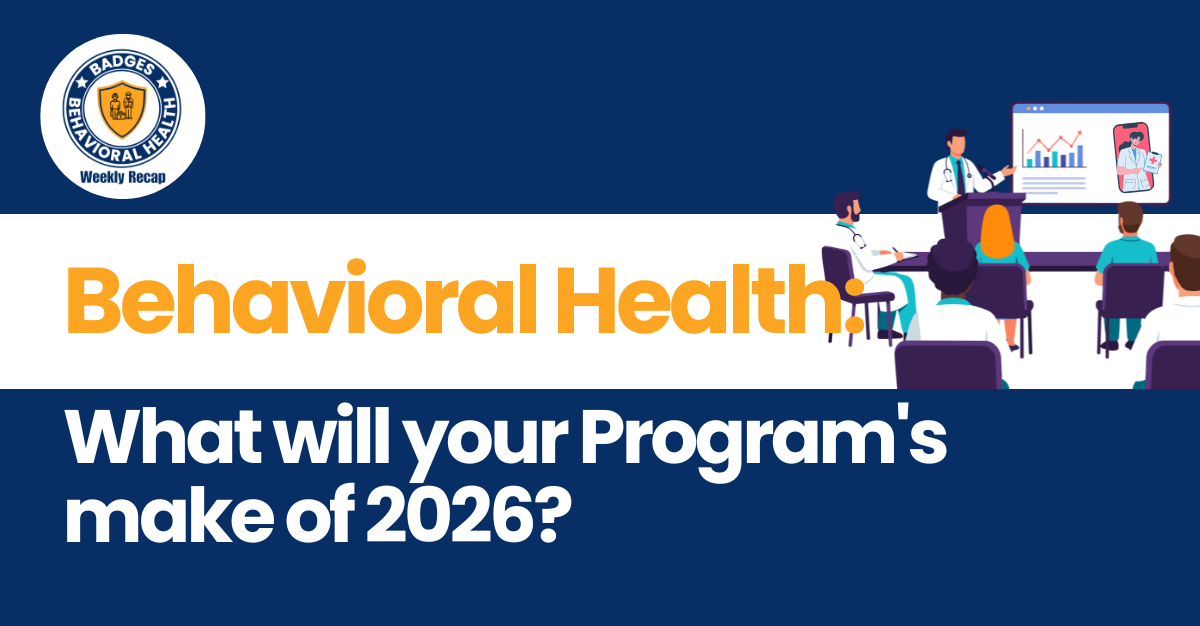 BADGES
BEHAVIORAL HEALTH
Weekly Recap

Behavioral Health:

What will your Program's make of 2026?